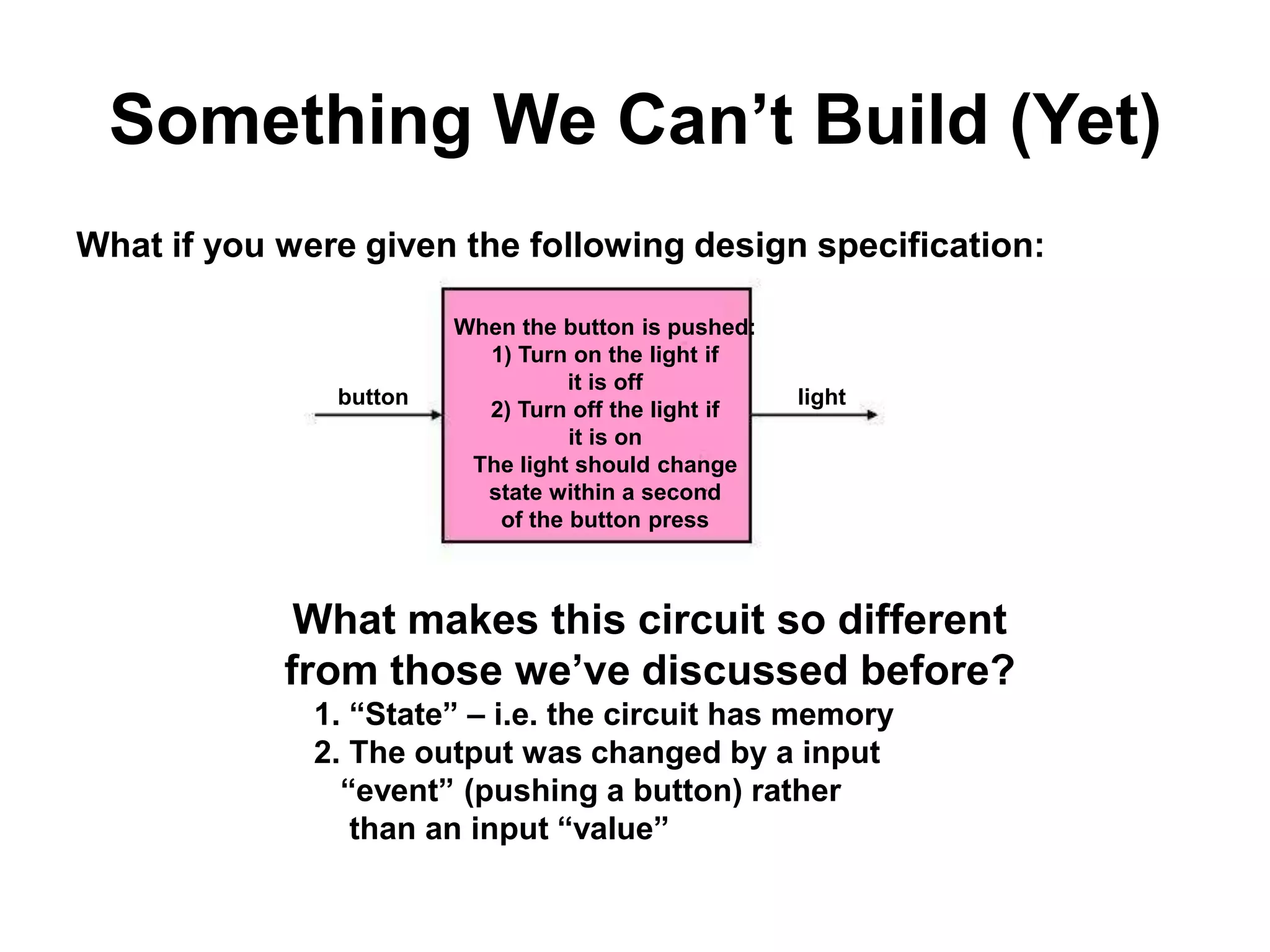 Something We Can’t Build (Yet)

What if you were given the following design specification:

button

When the button is pushed:
1) Turn on the light if it is off
2) Turn off the light if it is on
The light should change state within a second of the button press

light

What makes this circuit so different from those we’ve discussed before?

1. “State” – i.e. the circuit has memory
2. The output was changed by a input “event” (pushing a button) rather than an input “value”